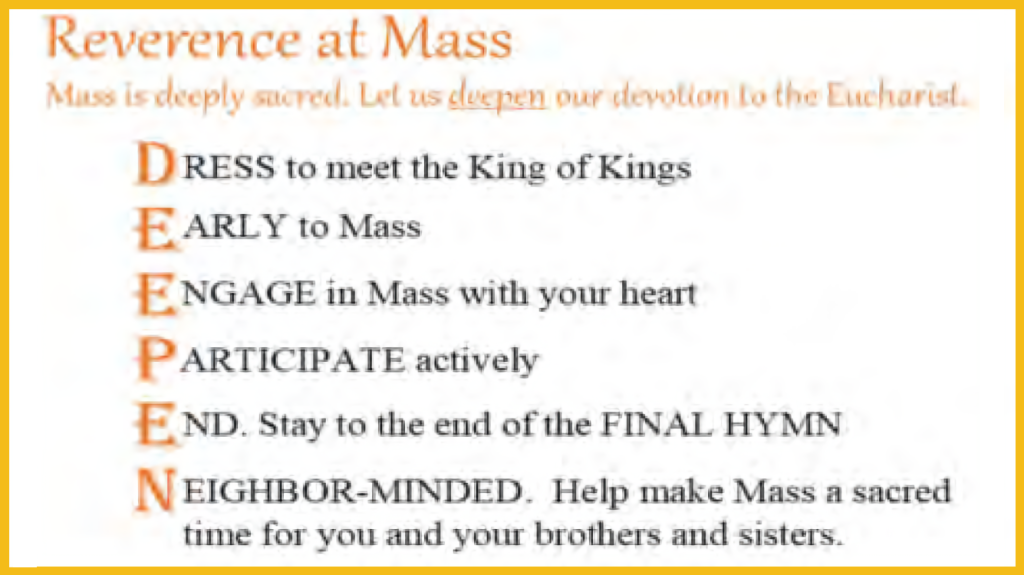 Reverence at Mass

Mass is deeply sacred. Let us deepen our devotion to the Eucharist.

DRESS to meet the King of Kings

EARLY to Mass

ENGAGE in Mass with your heart

PARTICIPATE actively

END. Stay to the end of the FINAL HYMN

NEIGHBOR-MINDED. Help make Mass a sacred time for you and your brothers and sisters.